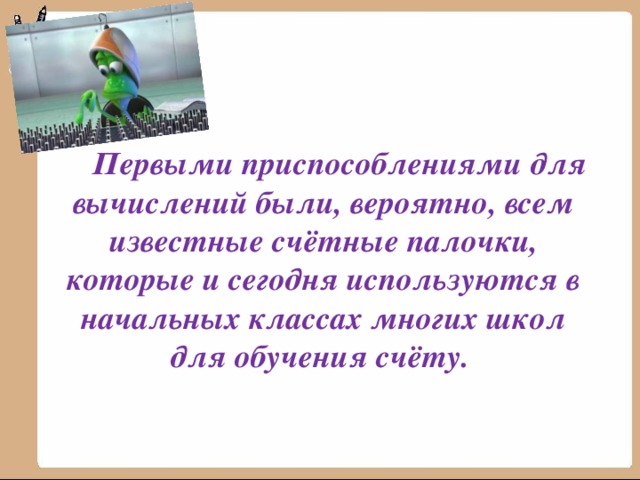 Первыми приспособлениями для вычислений были, вероятно, всем известные счётные палочки, которые и сегодня используются в начальных классах многих школ для обучения счёту.